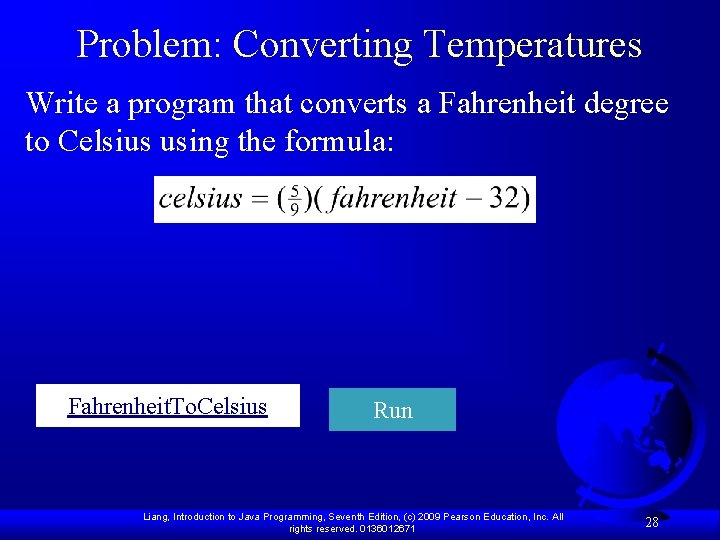 Problem: Converting Temperatures

Write a program that converts a Fahrenheit degree to Celsius using the formula:

$celsius = (\frac{5}{9})(fahrenheit - 32)$

FahrenheitToCelsius

Run

Liang, Introduction to Java Programming, Seventh Edition, (c) 2009 Pearson Education, Inc. All rights reserved. 0136012671

28